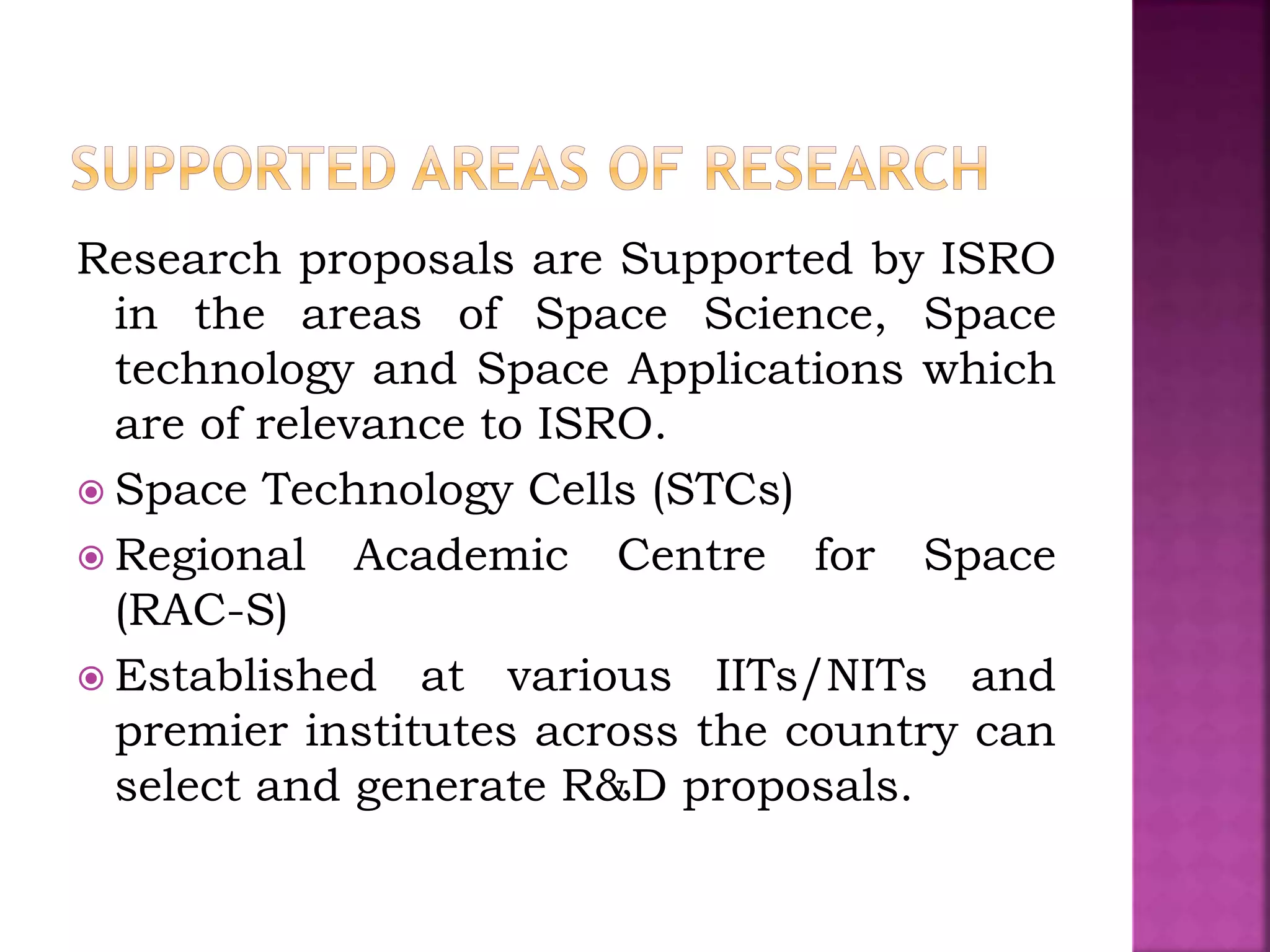 SUPPORTED AREAS OF RESEARCH

Research proposals are Supported by ISRO in the areas of Space Science, Space technology and Space Applications which are of relevance to ISRO.

Space Technology Cells (STCs)

Regional Academic Centre for Space (RAC-S)

Established at various IITs/NITs and premier institutes across the country can select and generate R&D proposals.